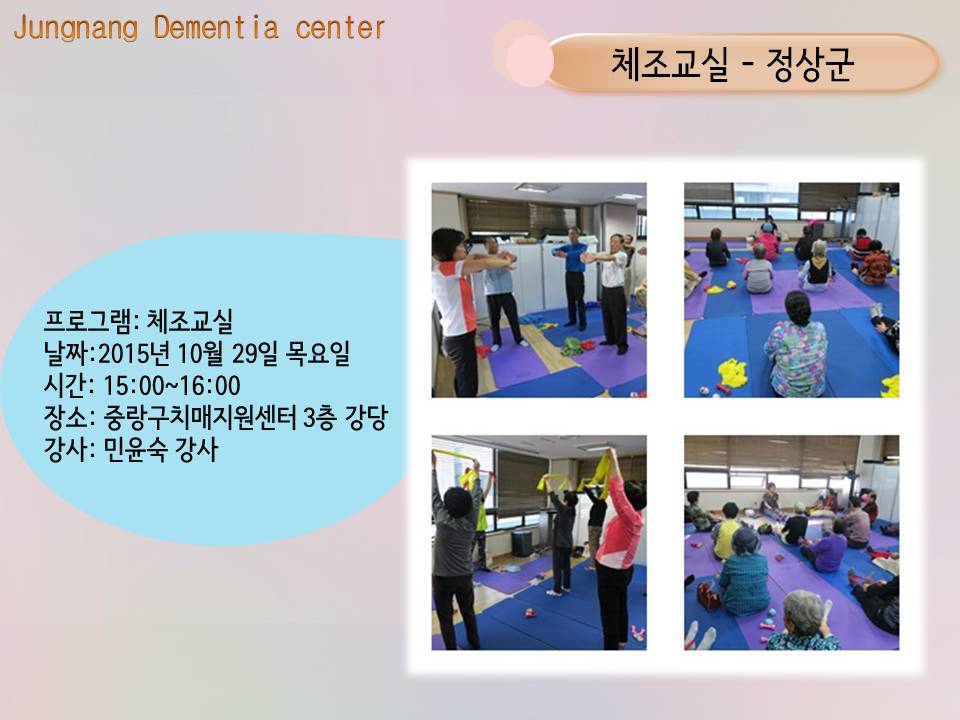 Jungnang Dementia center

체조교실 - 정상군

프로그램: 체조교실
날짜:2015년 10월 29일 목요일
시간: 15:00~16:00
장소: 중랑구치매지원센터 3층 강당
강사: 민윤숙 강사